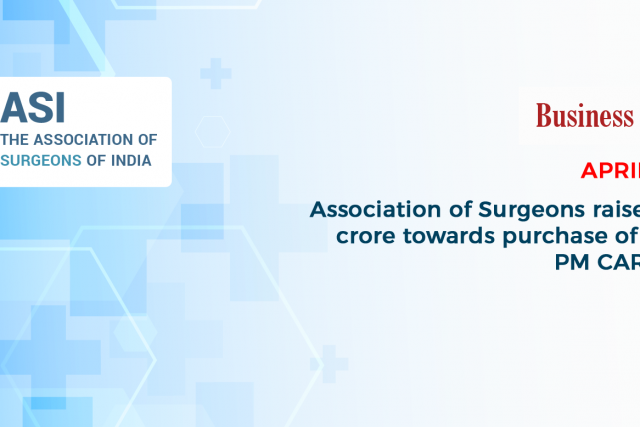 ASI
THE ASSOCIATION OF SURGEONS OF INDIA

Business

APRI

Association of Surgeons raise crore towards purchase of PM CAR